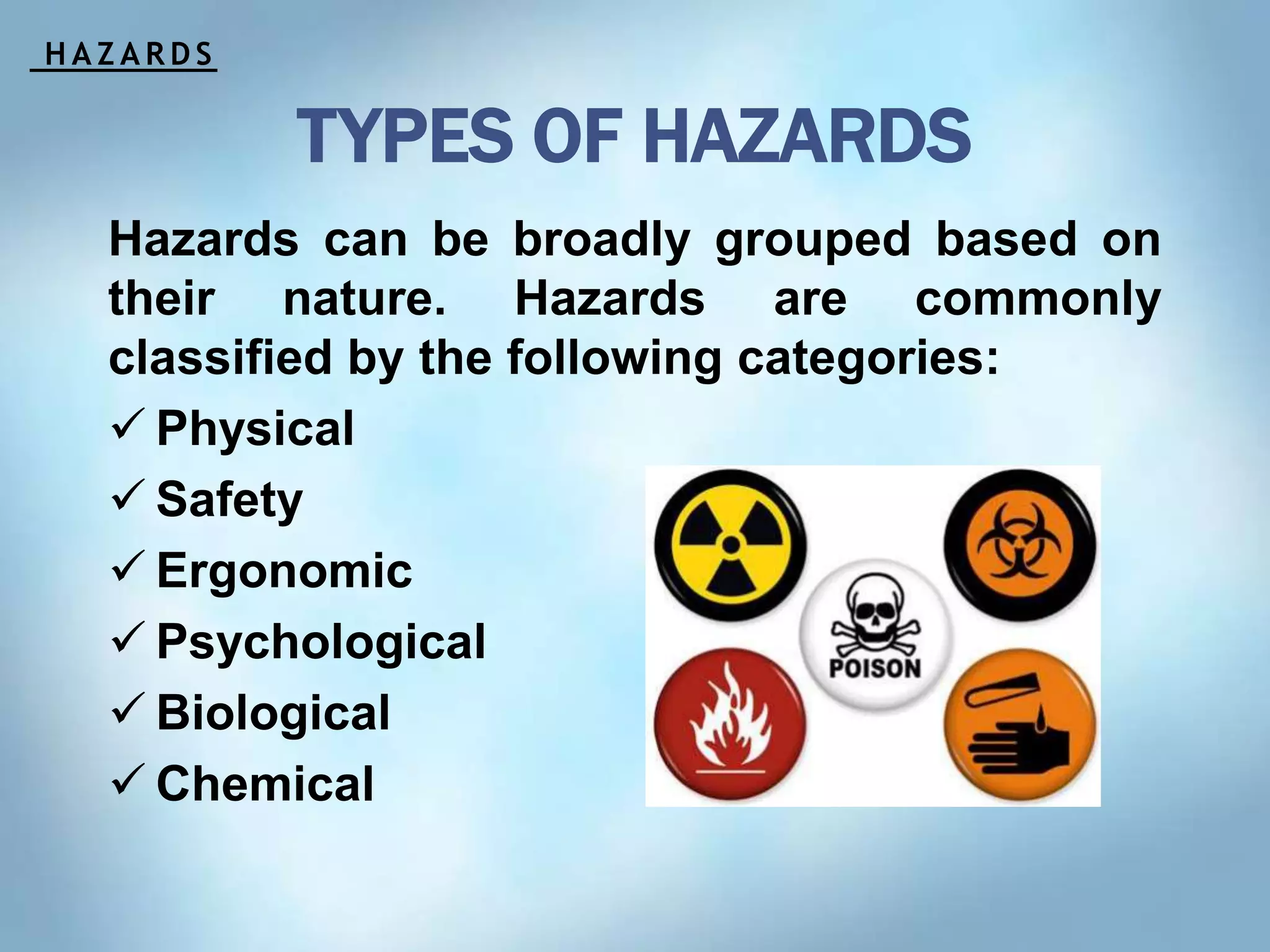 HAZARDS

TYPES OF HAZARDS

Hazards can be broadly grouped based on their nature. Hazards are commonly classified by the following categories:

✓ Physical
✓ Safety
✓ Ergonomic
✓ Psychological
✓ Biological
✓ Chemical

POISON